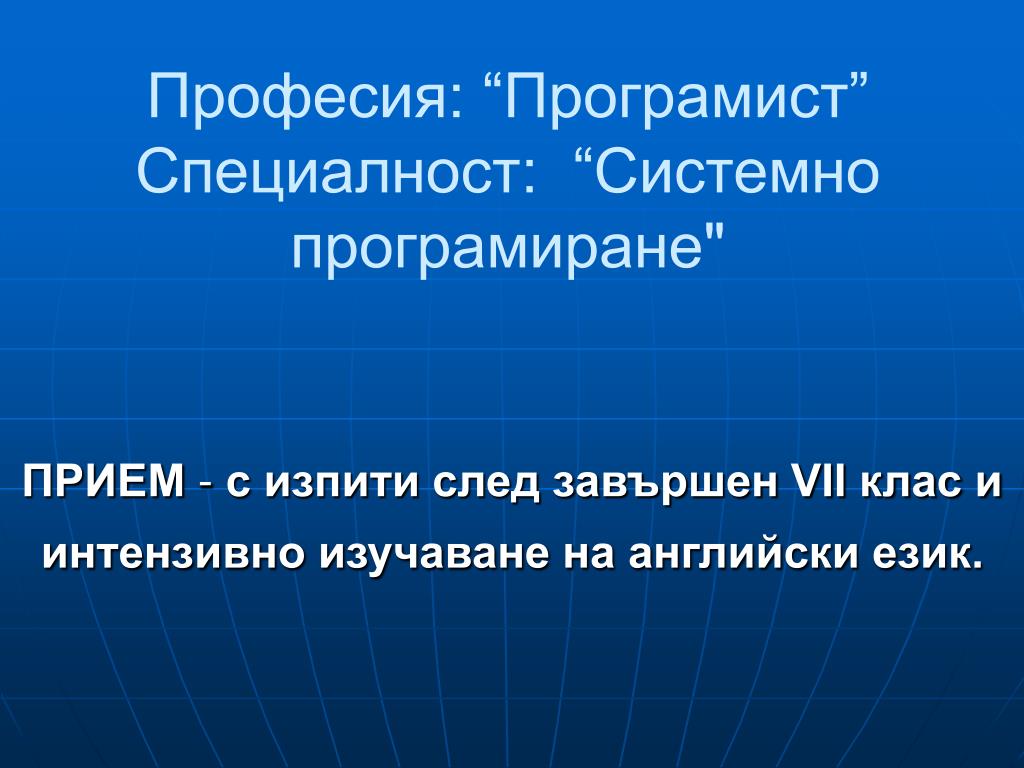 Професия: “Програмист”
Специалност: “Системно програмиране"

ПРИЕМ - с изпити след завършен VII клас и интензивно изучаване на английски език.